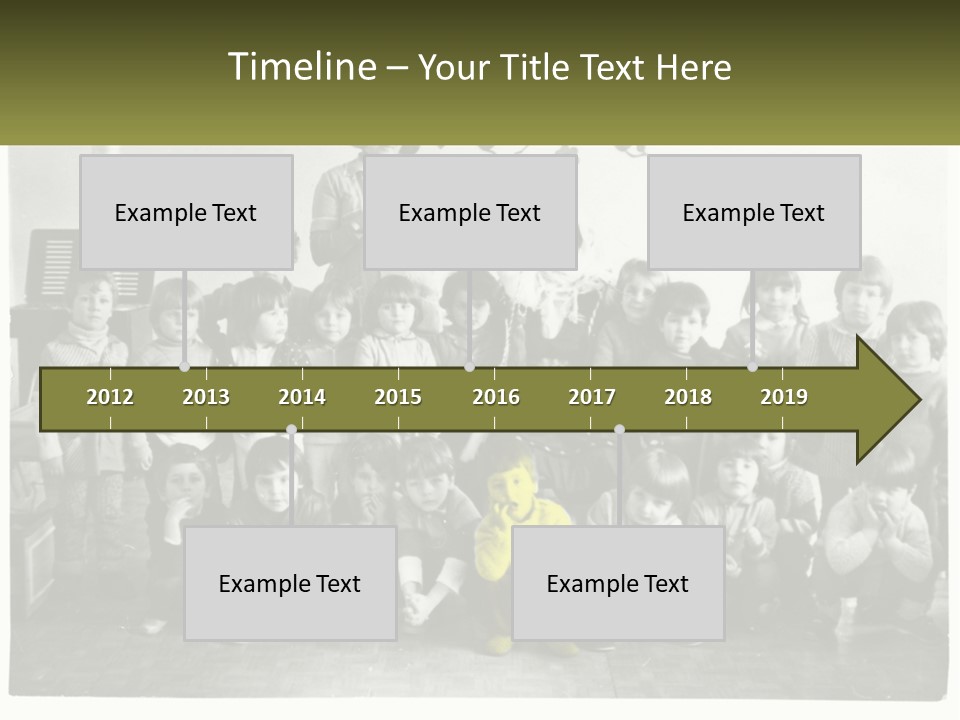 Timeline – Your Title Text Here

Example Text

Example Text

Example Text

2012 2013 2014 2015 2016 2017 2018 2019

Example Text

Example Text